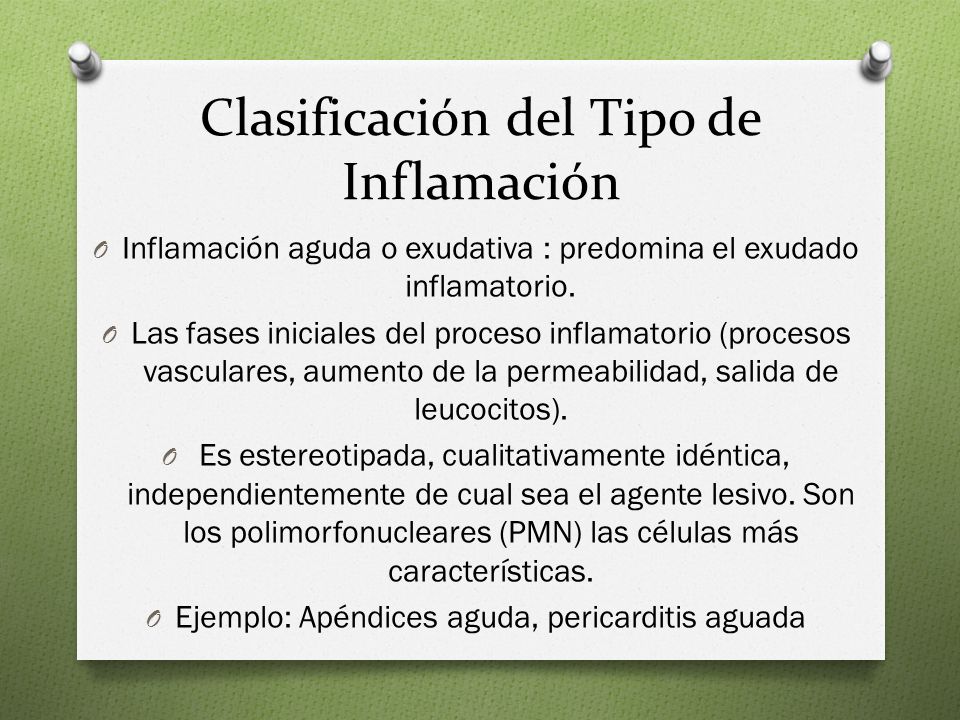 Clasificación del Tipo de Inflamación

O Inflamación aguda o exudativa : predomina el exudado inflamatorio.

O Las fases iniciales del proceso inflamatorio (procesos vasculares, aumento de la permeabilidad, salida de leucocitos).

O Es estereotipada, cualitativamente idéntica, independientemente de cual sea el agente lesivo. Son los polimorfonucleares (PMN) las células más características.

O Ejemplo: Apéndices aguda, pericarditis aguada